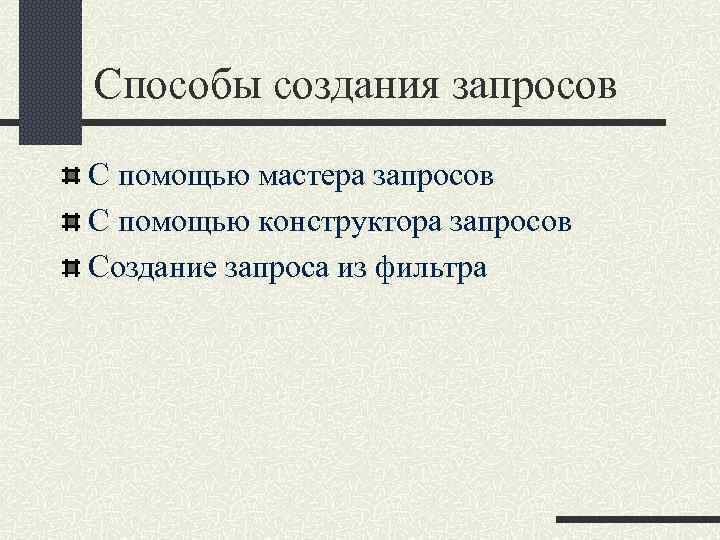 Способы создания запросов

С помощью мастера запросов

С помощью конструктора запросов

Создание запроса из фильтра